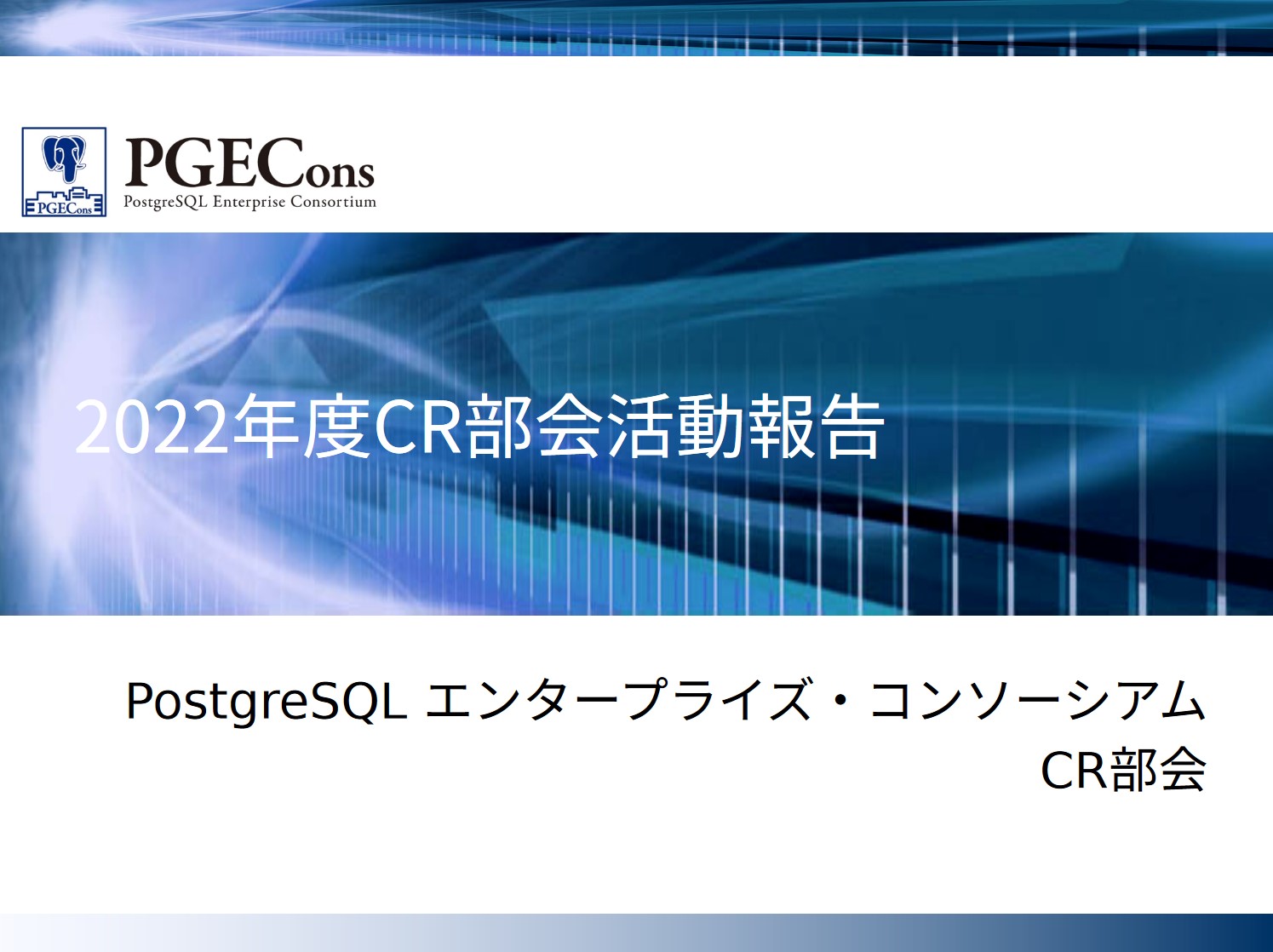 PGECons
PGECons
PostgreSQL Enterprise Consortium

2022年度CR部会活動報告

PostgreSQL エンタープライズ・コンソーシアム
CR部会